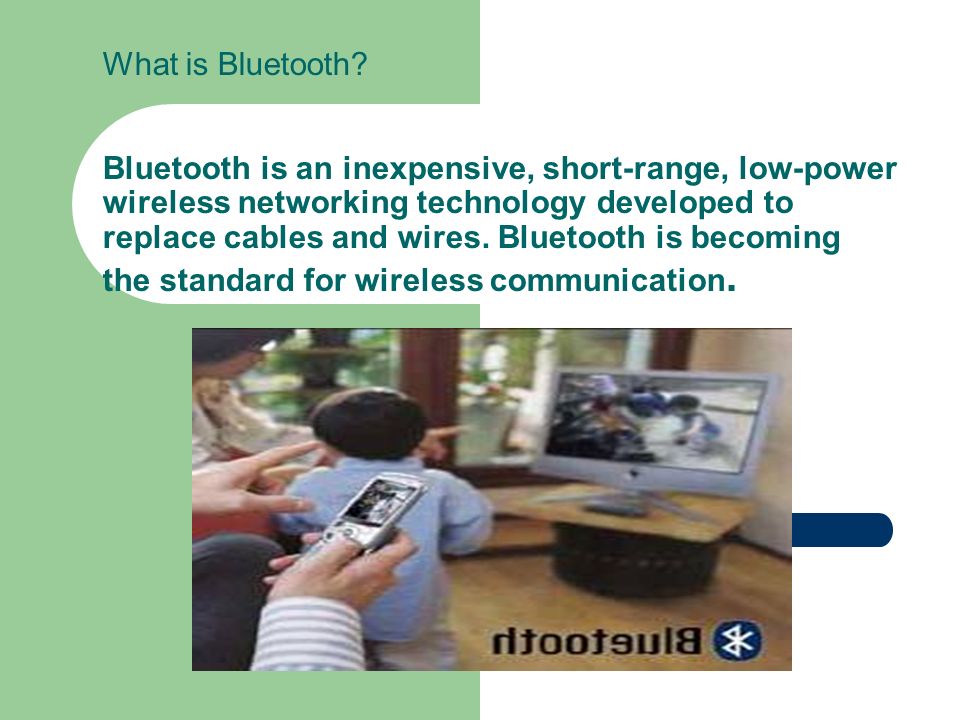 What is Bluetooth?

Bluetooth is an inexpensive, short-range, low-power wireless networking technology developed to replace cables and wires. Bluetooth is becoming the standard for wireless communication.

Bluetooth